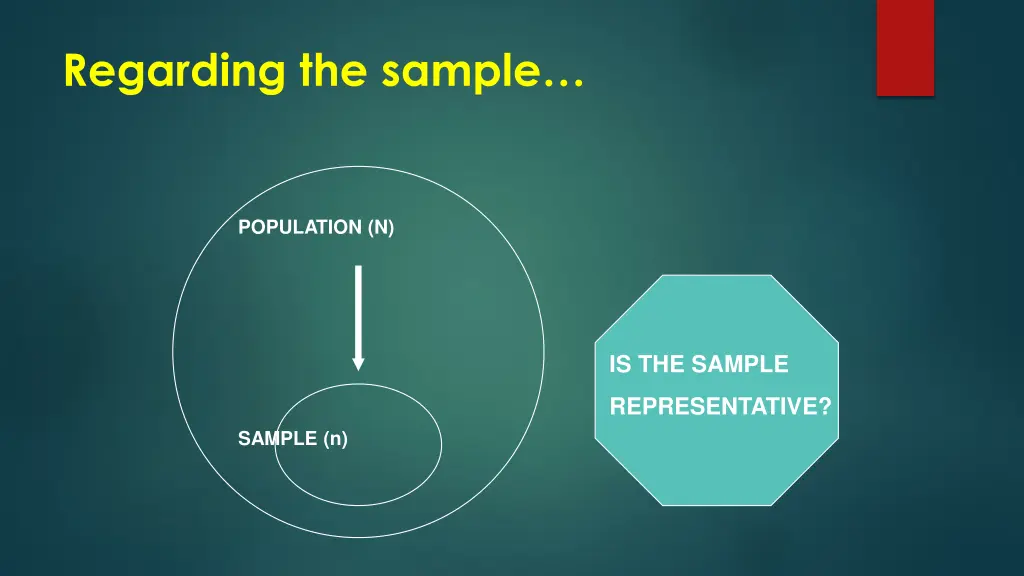 Regarding the sample…

POPULATION (N)

SAMPLE (n)

IS THE SAMPLE REPRESENTATIVE?